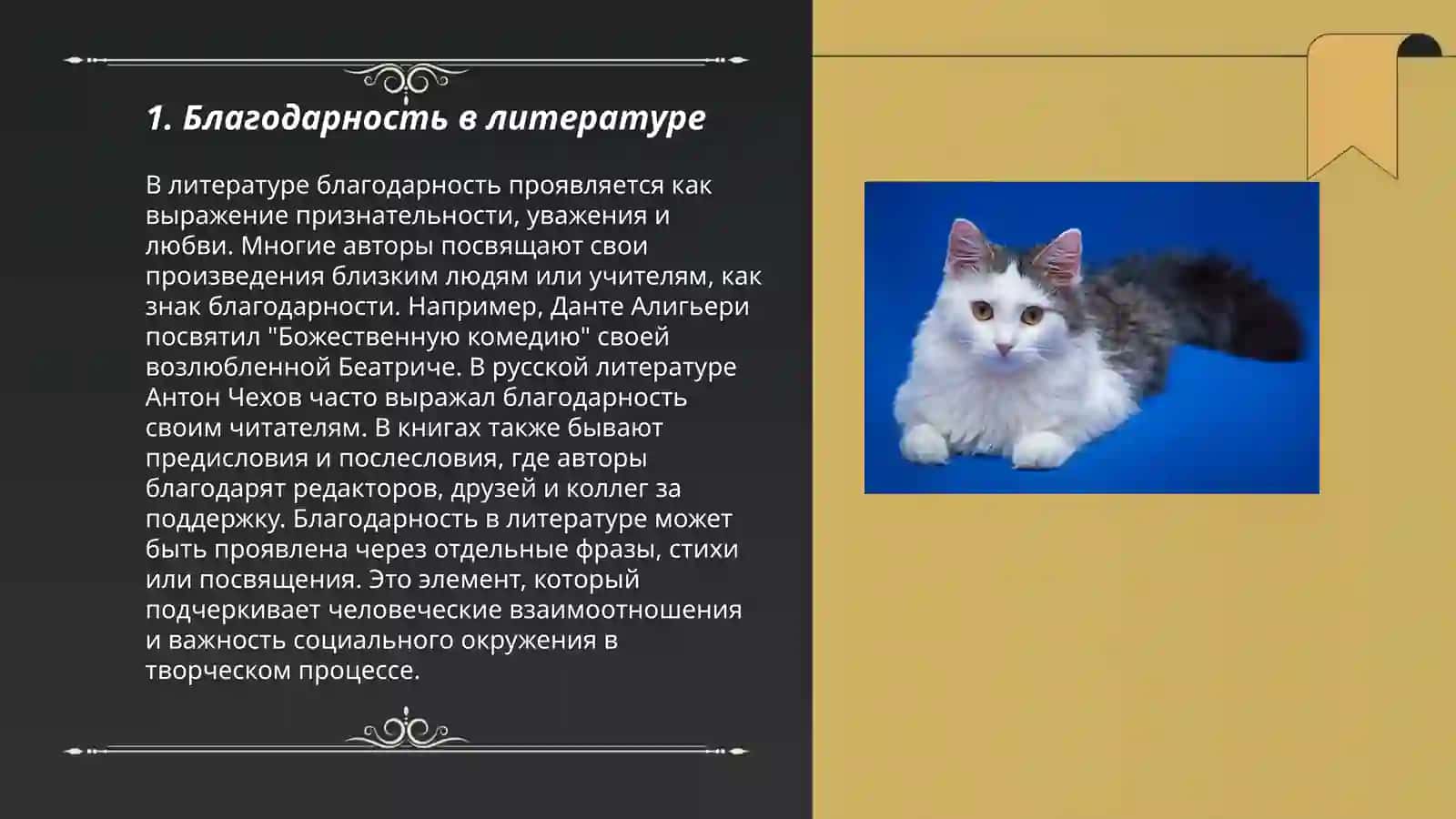 1. Благодарность в литературе

В литературе благодарность проявляется как выражение признательности, уважения и любви. Многие авторы посвящают свои произведения близким людям или учителям, как знак благодарности. Например, Данте Алигьери посвятил "Божественную комедию" своей возлюбленной Беатриче. В русской литературе Антон Чехов часто выражал благодарность своим читателям. В книгах также бывают предисловия и послесловия, где авторы благодарят редакторов, друзей и коллег за поддержку. Благодарность в литературе может быть проявлена через отдельные фразы, стихи или посвящения. Это элемент, который подчеркивает человеческие взаимоотношения и важность социального окружения в творческом процессе.